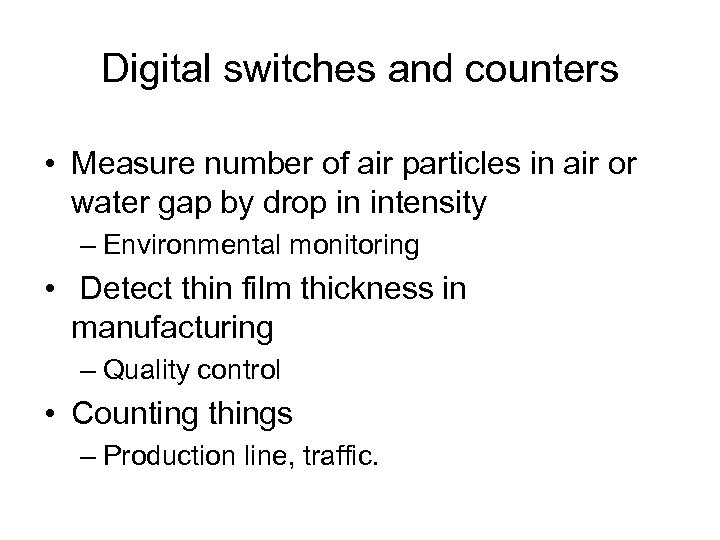 Digital switches and counters

• Measure number of air particles in air or water gap by drop in intensity
– Environmental monitoring
• Detect thin film thickness in manufacturing
– Quality control
• Counting things
– Production line, traffic.